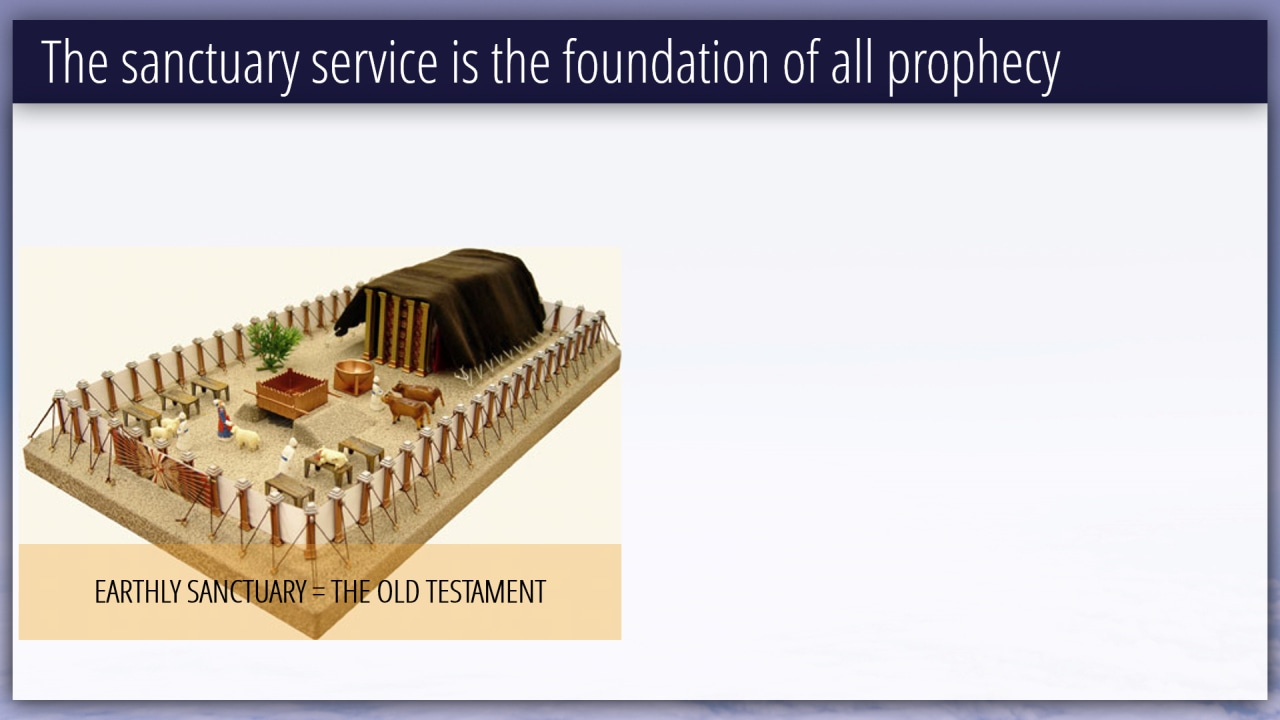 The sanctuary service is the foundation of all prophecy

EARTHLY SANCTUARY = THE OLD TESTAMENT